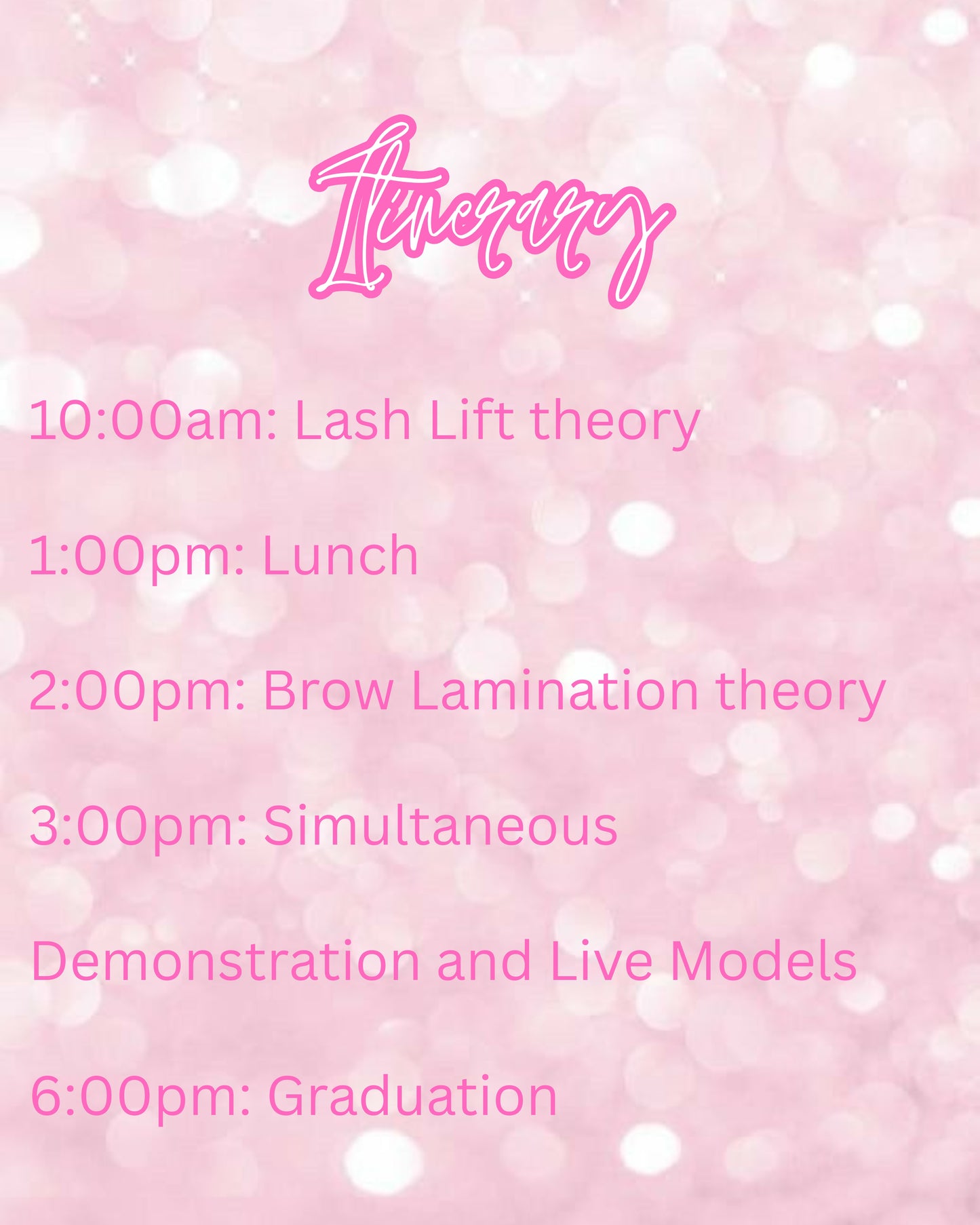 Itinerary

10:00am: Lash Lift theory

1:00pm: Lunch

2:00pm: Brow Lamination theory

3:00pm: Simultaneous

Demonstration and Live Models

6:00pm: Graduation